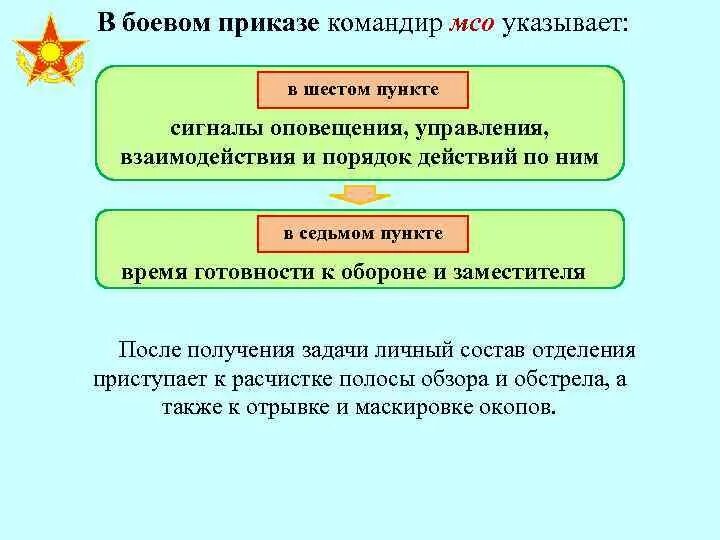 В боевом приказе командир мсо указывает:

в шестом пункте

сигналы оповещения, управления, взаимодействия и порядок действий по ним

в седьмом пункте

время готовности к обороне и заместителя

После получения задачи личный состав отделения приступает к расчистке полосы обзора и обстрела, а также к отрывке и маскировке окопов.